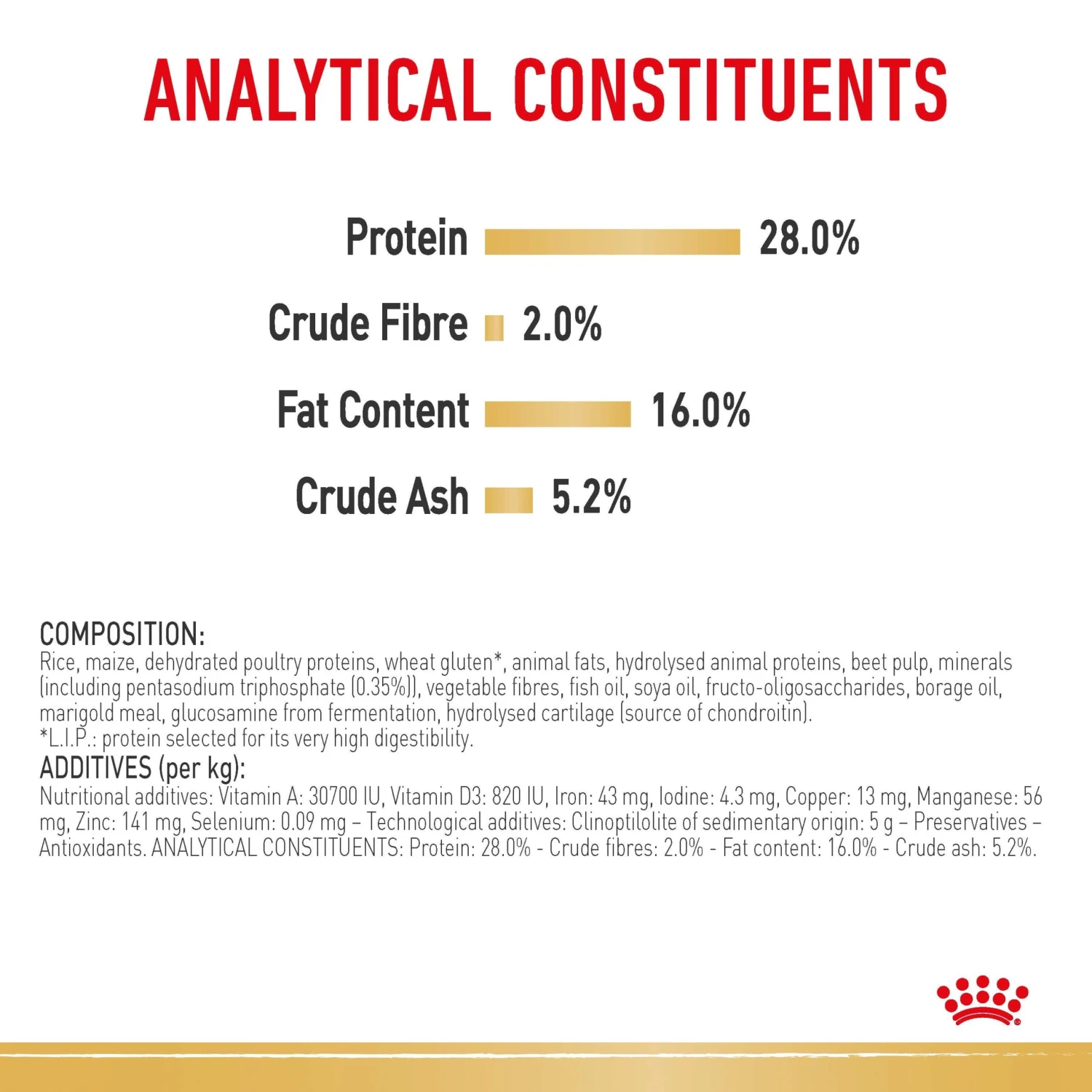 ANALYTICAL CONSTITUENTS

Protein 28.0%

Crude Fibre 2.0%

Fat Content 16.0%

Crude Ash 5.2%

COMPOSITION:
Rice, maize, dehydrated poultry proteins, wheat gluten*, animal fats, hydrolysed animal proteins, beet pulp, minerals (including pentasodium triphosphate (0.35%)), vegetable fibres, fish oil, soya oil, fructo-oligosaccharides, borage oil, marigold meal, glucosamine from fermentation, hydrolysed cartilage (source of chondroitin).
*L.I.P.: protein selected for its very high digestibility.
ADDITIVES (per kg):
Nutritional additives: Vitamin A: 30700 IU, Vitamin D3: 820 IU, Iron: 43 mg, Iodine: 4.3 mg, Copper: 13 mg, Manganese: 56 mg, Zinc: 141 mg, Selenium: 0.09 mg – Technological additives: Clinoptilolite of sedimentary origin: 5 g – Preservatives – Antioxidants. ANALYTICAL CONSTITUENTS: Protein: 28.0% - Crude fibres: 2.0% - Fat content: 16.0% - Crude ash: 5.2%.